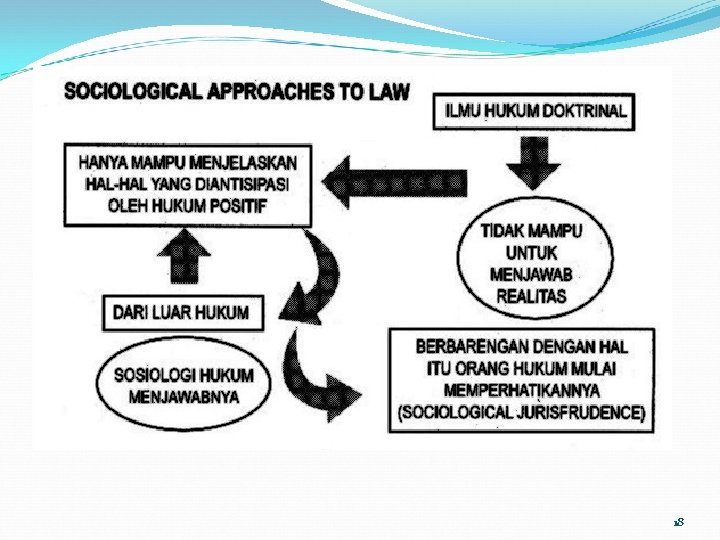 SOCIOLOGICAL APPROACHES TO LAW

ILMU HUKUM DOKTRINAL

HANYA MAMPU MENJELASKAN HAL-HAL YANG DIANTISIPASI OLEH HUKUM POSITIF

TIDAK MAMPU UNTUK MENJAWAB REALITAS

DARI LUAR HUKUM

SOSIOLOGI HUKUM MENJAWABNYA

BERBARENGAN DENGAN HAL ITU ORANG HUKUM MULAI MEMPERHATIKANNYA (SOCIOLOGICAL JURISFRUDENCE)

18